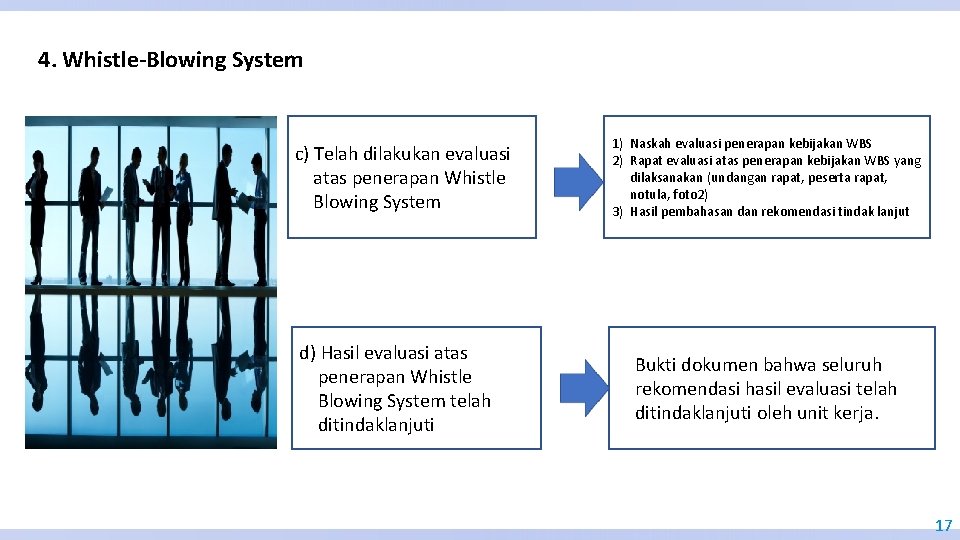 4. Whistle-Blowing System

c) Telah dilakukan evaluasi atas penerapan Whistle Blowing System

1) Naskah evaluasi penerapan kebijakan WBS
2) Rapat evaluasi atas penerapan kebijakan WBS yang dilaksanakan (undangan rapat, peserta rapat, notula, foto2)
3) Hasil pembahasan dan rekomendasi tindak lanjut

d) Hasil evaluasi atas penerapan Whistle Blowing System telah ditindaklanjuti

Bukti dokumen bahwa seluruh rekomendasi hasil evaluasi telah ditindaklanjuti oleh unit kerja.

17